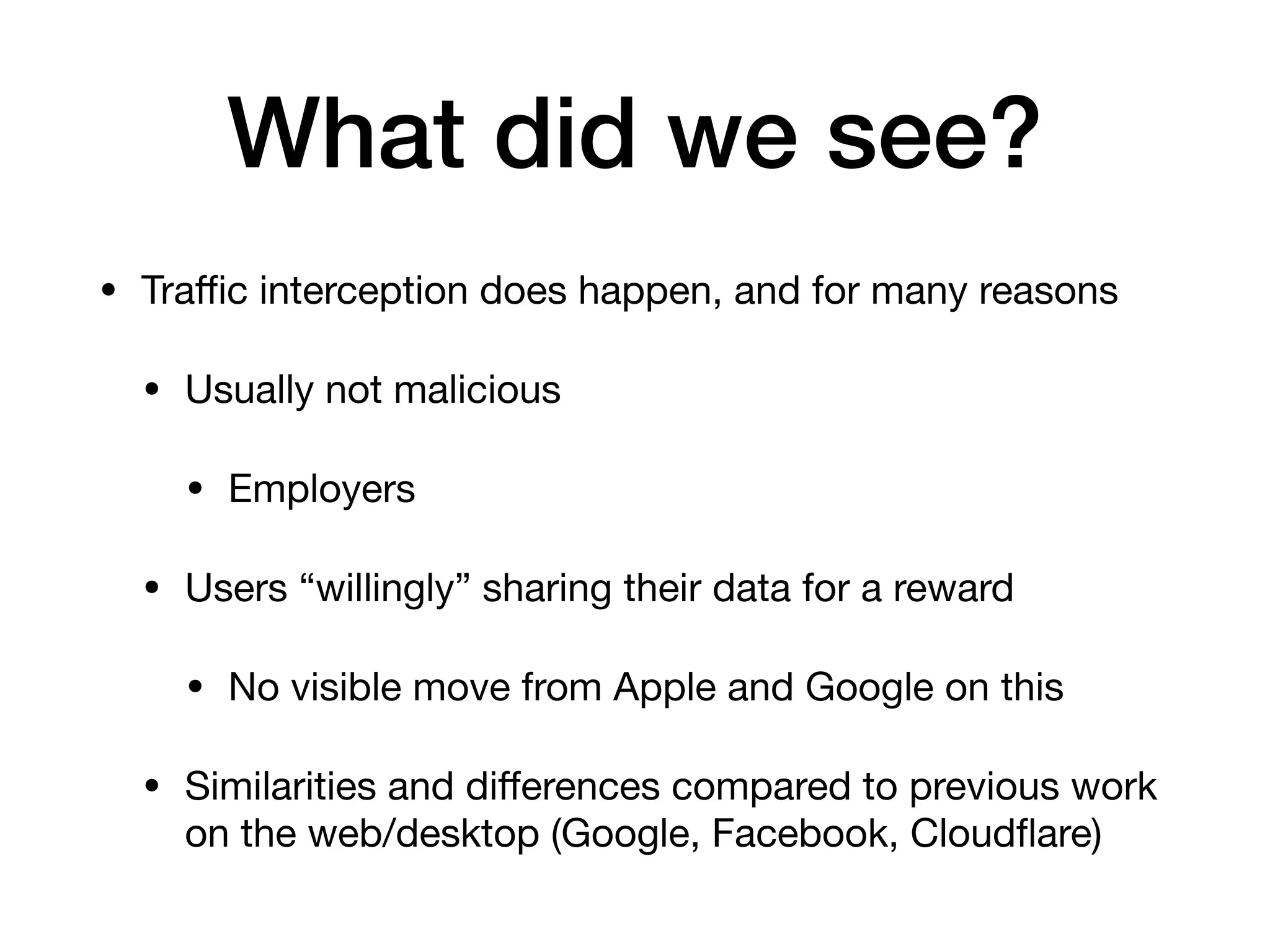 What did we see?

• Traffic interception does happen, and for many reasons

• Usually not malicious

• Employers

• Users “willingly” sharing their data for a reward

• No visible move from Apple and Google on this

• Similarities and differences compared to previous work on the web/desktop (Google, Facebook, Cloudflare)